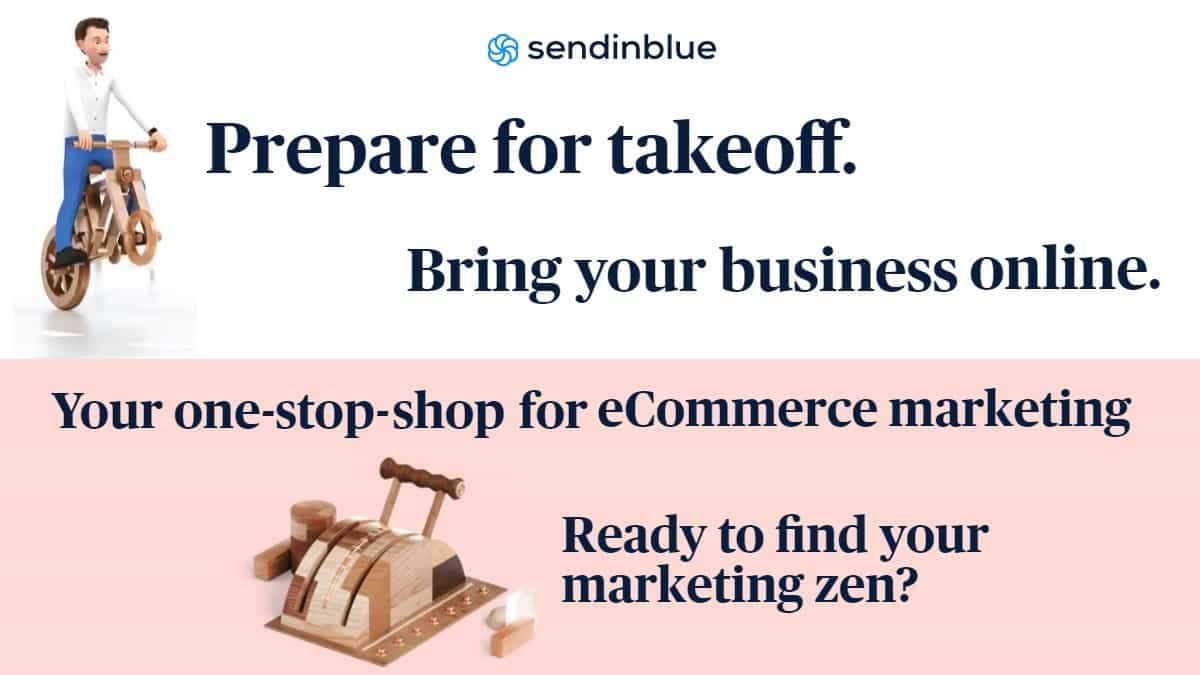 sendinblue

Prepare for takeoff.

Bring your business online.

Your one-stop-shop for eCommerce marketing

Ready to find your marketing zen?